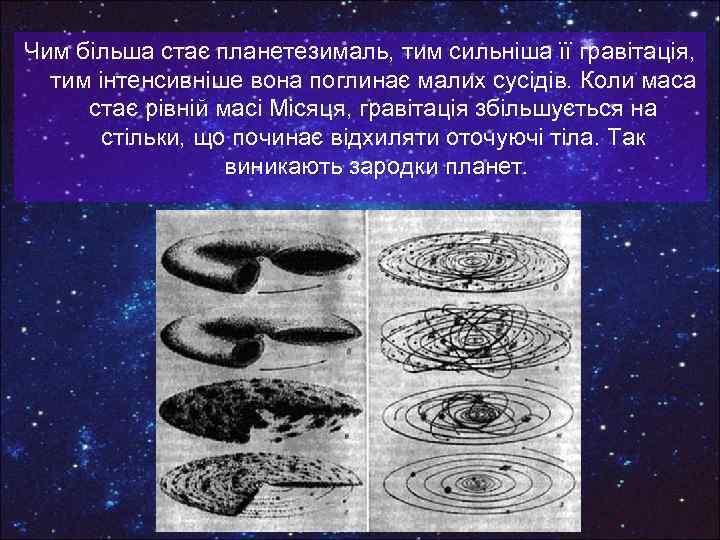 Чим більша стає планетезималь, тим сильніша її гравітація, тим інтенсивніше вона поглинає малих сусідів. Коли маса стає рівній масі Місяця, гравітація збільшується на стільки, що починає відхиляти оточуючі тіла. Так виникають зародки планет.